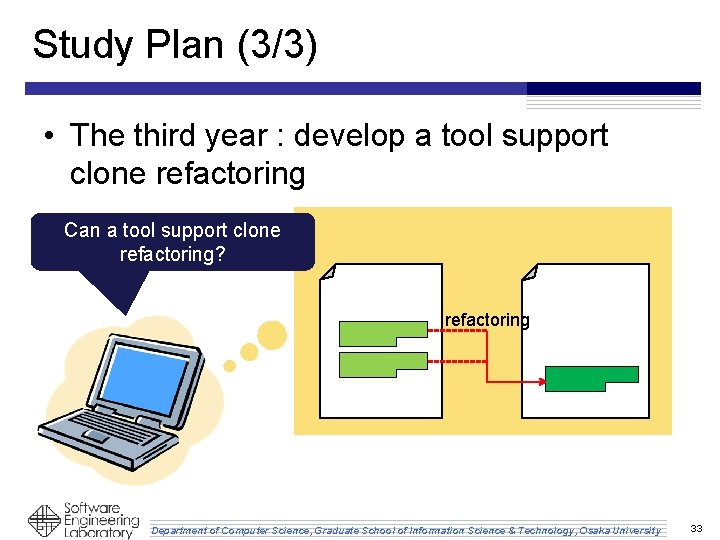 Study Plan (3/3)

• The third year : develop a tool support clone refactoring

Can a tool support clone refactoring?

refactoring

Software Engineering Laboratory

Department of Computer Science, Graduate School of Information Science & Technology, Osaka University

33